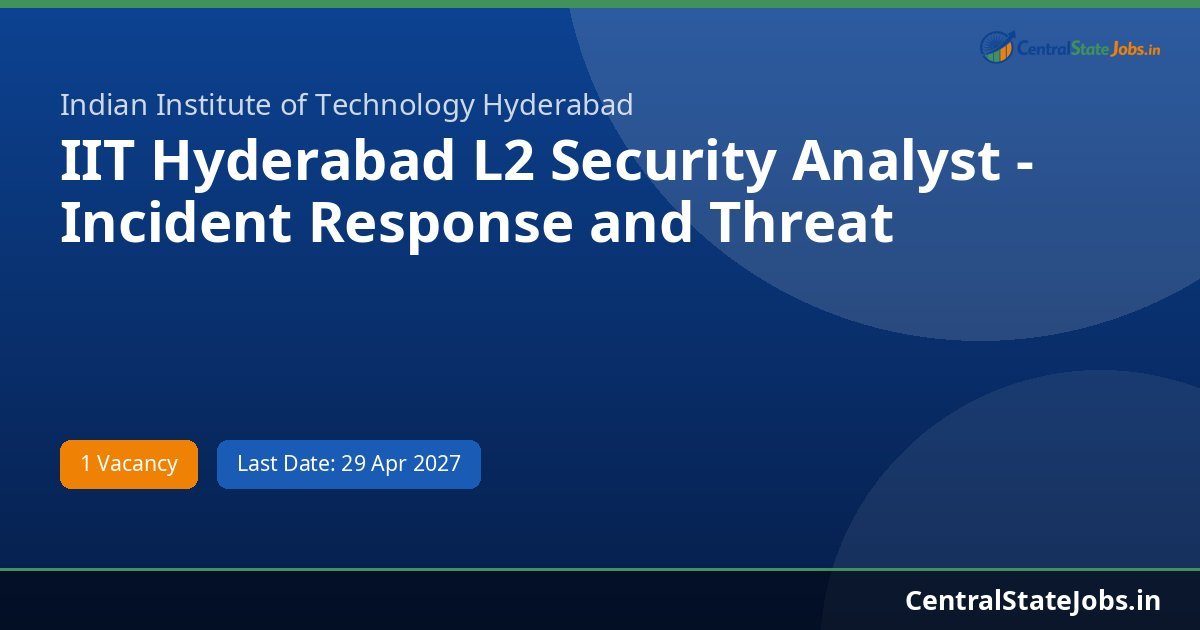 CentralStateJobs.in

Indian Institute of Technology Hyderabad

IIT Hyderabad L2 Security Analyst - Incident Response and Threat

1 Vacancy

Last Date: 29 Apr 2027

CentralStateJobs.in